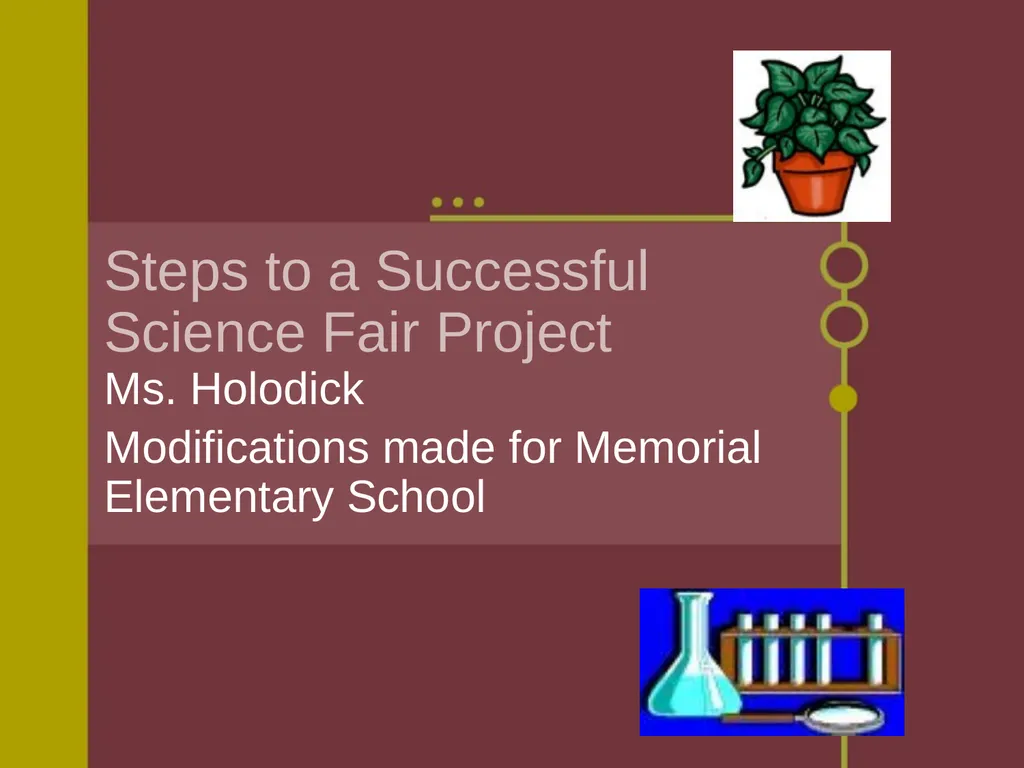 Steps to a Successful Science Fair Project

Ms. Holodick

Modifications made for Memorial Elementary School